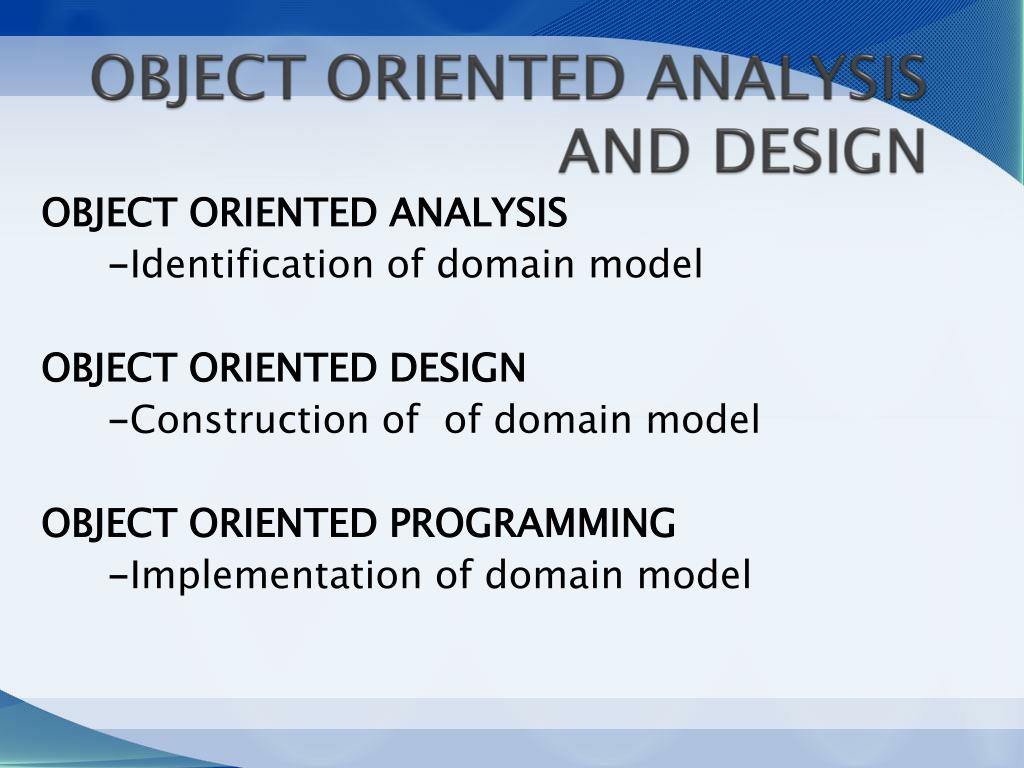 OBJECT ORIENTED ANALYSIS AND DESIGN

OBJECT ORIENTED ANALYSIS
-Identification of domain model

OBJECT ORIENTED DESIGN
-Construction of  of domain model

OBJECT ORIENTED PROGRAMMING
-Implementation of domain model